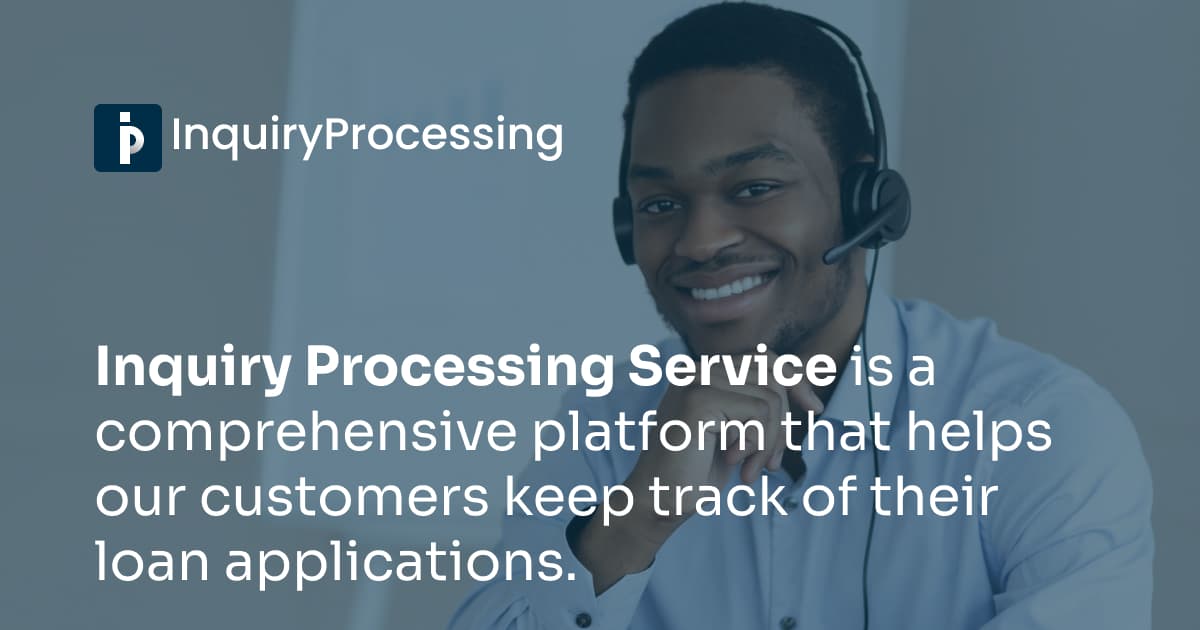 ip InquiryProcessing

Inquiry Processing Service is a comprehensive platform that helps our customers keep track of their loan applications.